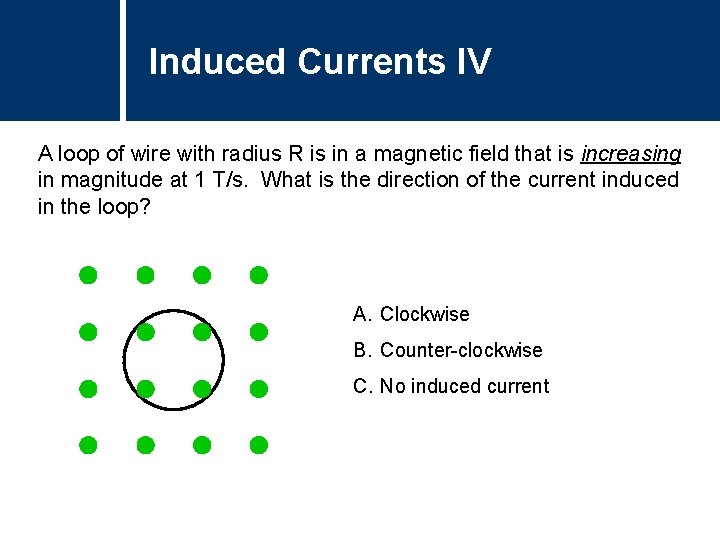 Induced Currents IV

A loop of wire with radius R is in a magnetic field that is increasing in magnitude at 1 T/s. What is the direction of the current induced in the loop?

A. Clockwise

B. Counter-clockwise

C. No induced current